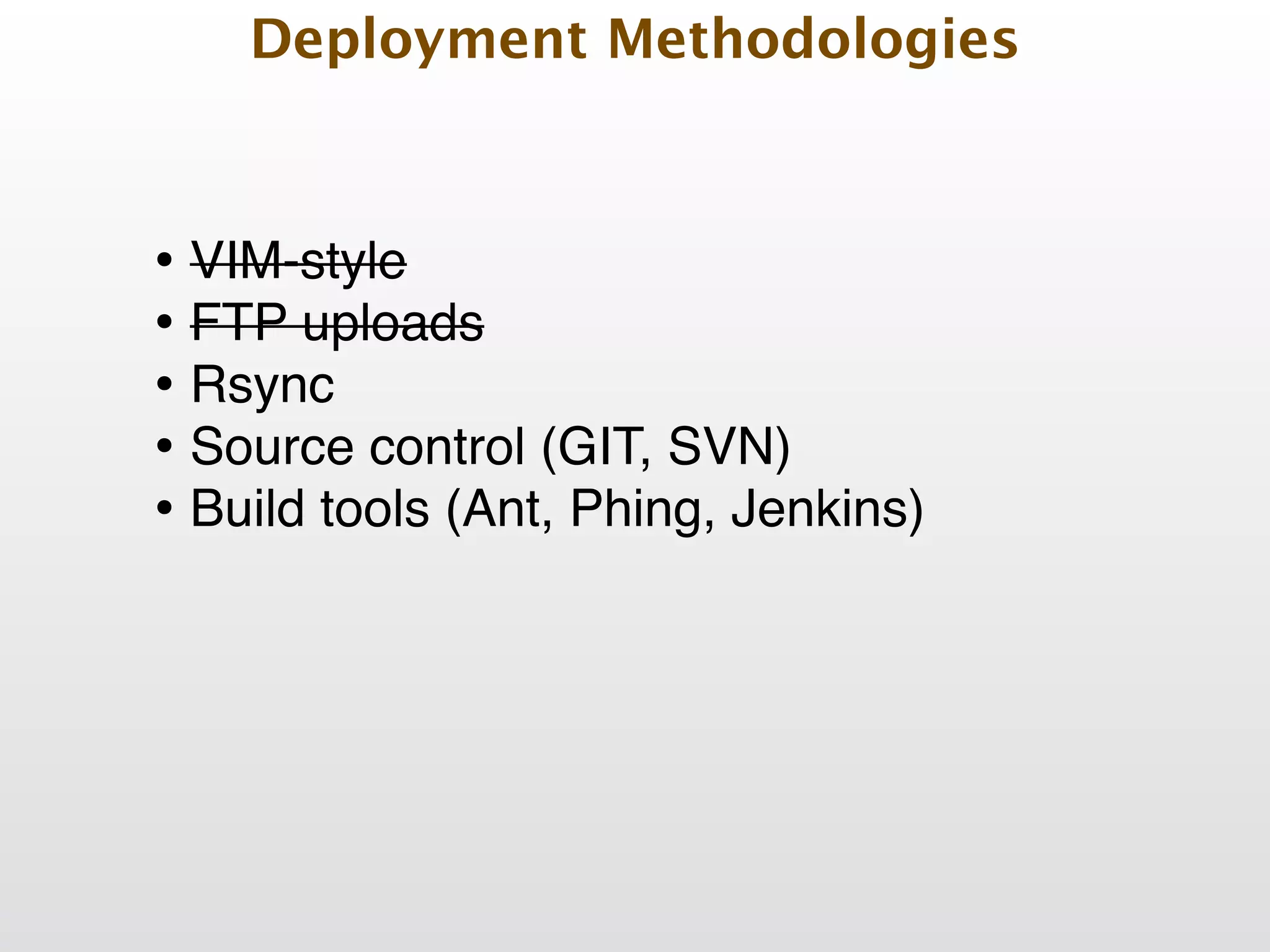 Deployment Methodologies

• ~~VIM-style~~
• ~~FTP uploads~~
• Rsync
• Source control (GIT, SVN)
• Build tools (Ant, Phing, Jenkins)